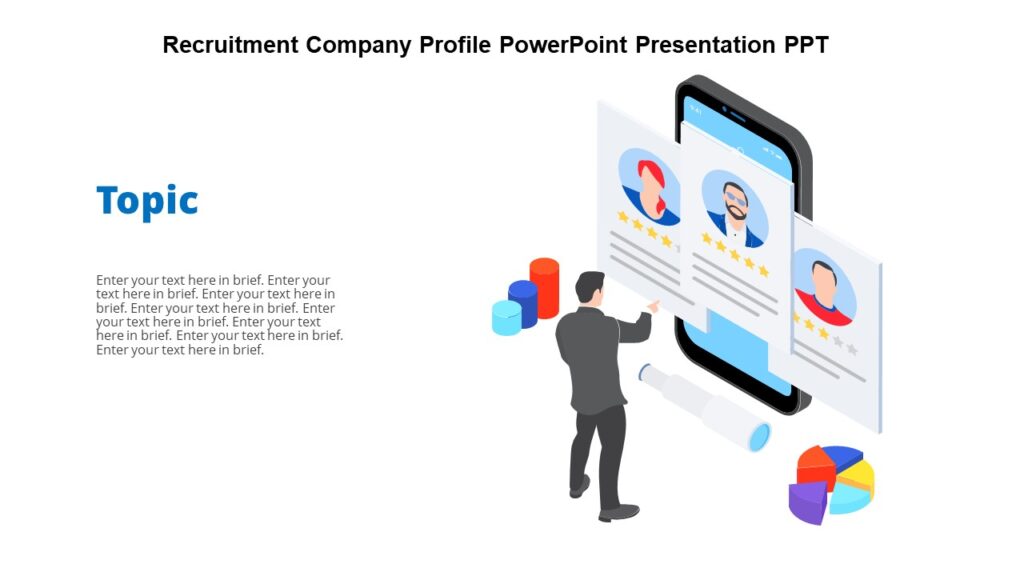 Recruitment Company Profile PowerPoint Presentation PPT

Topic

Enter your text here in brief. Enter your text here in brief. Enter your text here in brief. Enter your text here in brief. Enter your text here in brief. Enter your text here in brief. Enter your text here in brief. Enter your text here in brief.